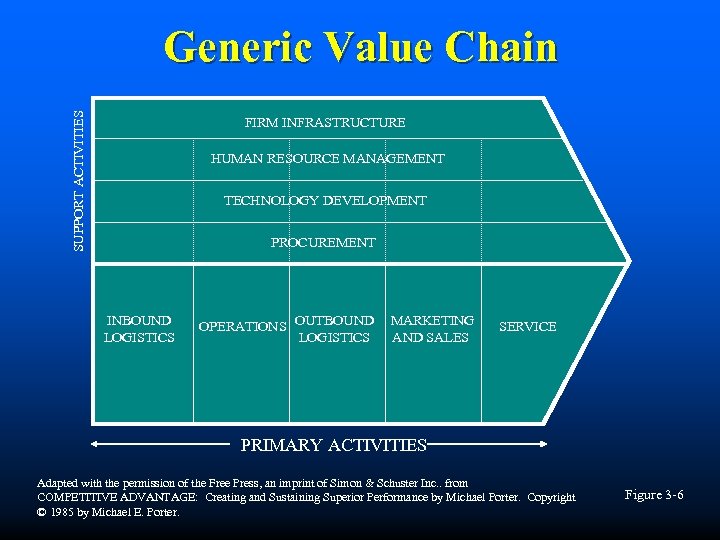 Generic Value Chain

SUPPORT ACTIVITIES

FIRM INFRASTRUCTURE

HUMAN RESOURCE MANAGEMENT

TECHNOLOGY DEVELOPMENT

PROCUREMENT

INBOUND LOGISTICS

OPERATIONS

OUTBOUND LOGISTICS

MARKETING AND SALES

SERVICE

PRIMARY ACTIVITIES

Adapted with the permission of the Free Press, an imprint of Simon & Schuster Inc.. from COMPETITIVE ADVANTAGE: Creating and Sustaining Superior Performance by Michael Porter. Copyright © 1985 by Michael E. Porter.

Figure 3-6